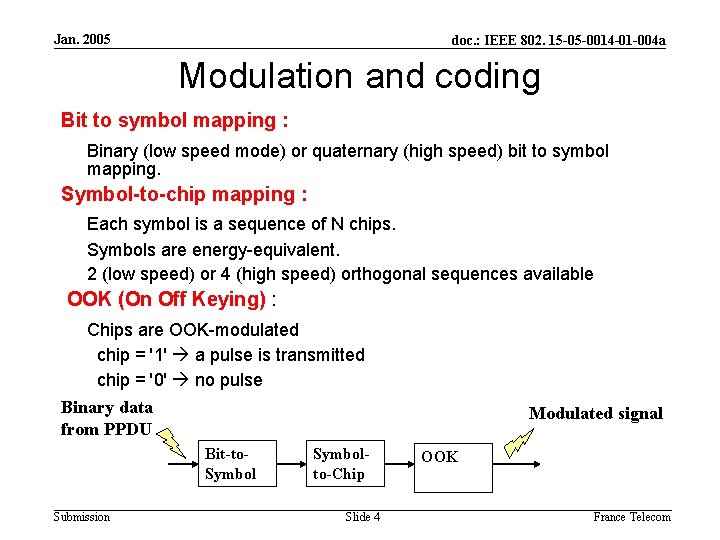 Jan. 2005

doc.: IEEE 802. 15-05-0014-01-004a

Modulation and coding

Bit to symbol mapping :

Binary (low speed mode) or quaternary (high speed) bit to symbol mapping.

Symbol-to-chip mapping :

Each symbol is a sequence of N chips.

Symbols are energy-equivalent.

2 (low speed) or 4 (high speed) orthogonal sequences available

OOK (On Off Keying) :

Chips are OOK-modulated

chip = '1' → a pulse is transmitted

chip = '0' → no pulse

Binary data from PPDU

Bit-to-Symbol

Symbol-to-Chip

OOK

Modulated signal

Submission

Slide 4

France Telecom